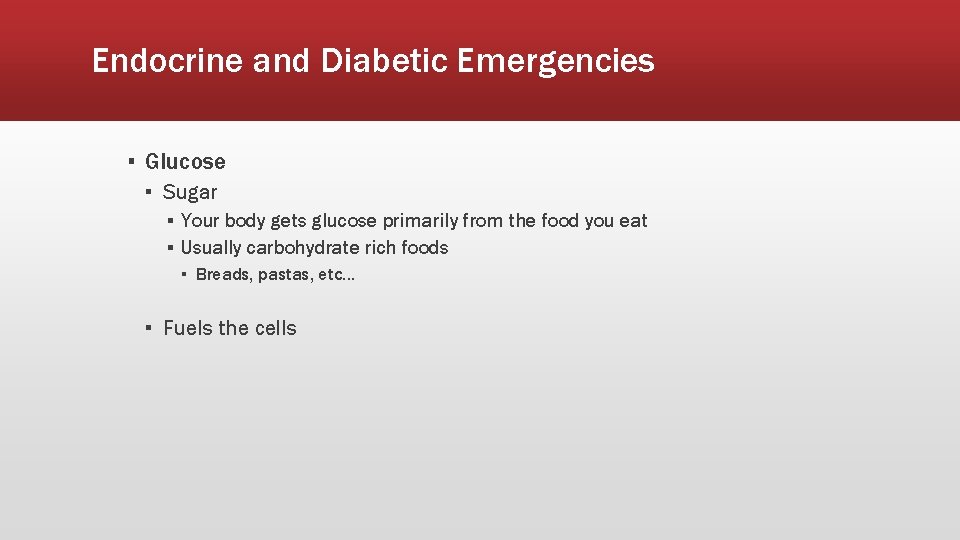 Endocrine and Diabetic Emergencies

▪ Glucose
▪ Sugar
▪ Your body gets glucose primarily from the food you eat
▪ Usually carbohydrate rich foods
▪ Breads, pastas, etc…

▪ Fuels the cells